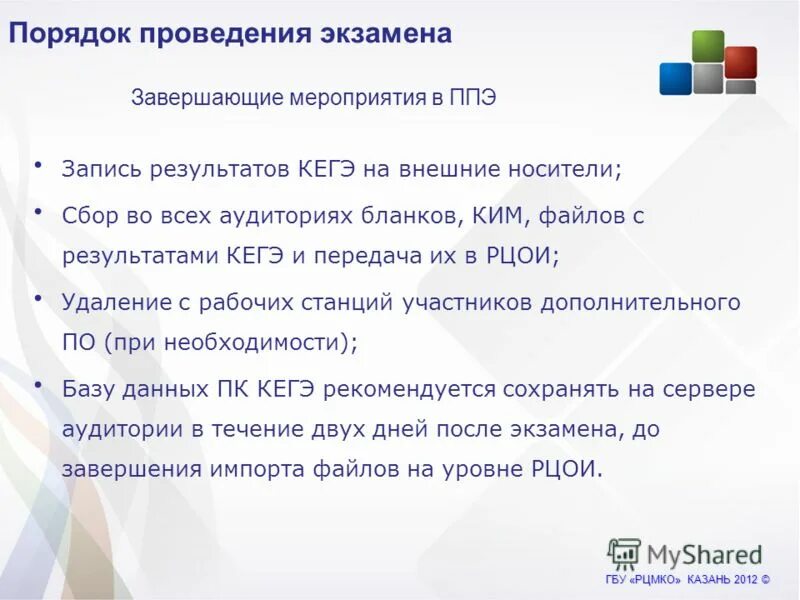 Порядок проведения экзамена

Завершающие мероприятия в ППЭ

• Запись результатов КЕГЭ на внешние носители;

• Сбор во всех аудиториях бланков, КИМ, файлов с результатами КЕГЭ и передача их в РЦОИ;

• Удаление с рабочих станций участников дополнительного ПО (при необходимости);

• Базу данных ПК КЕГЭ рекомендуется сохранять на сервере аудитории в течение двух дней после экзамена, до завершения импорта файлов на уровне РЦОИ.

MyShared

ГБУ «РЦМКО» КАЗАНЬ 2012 ©